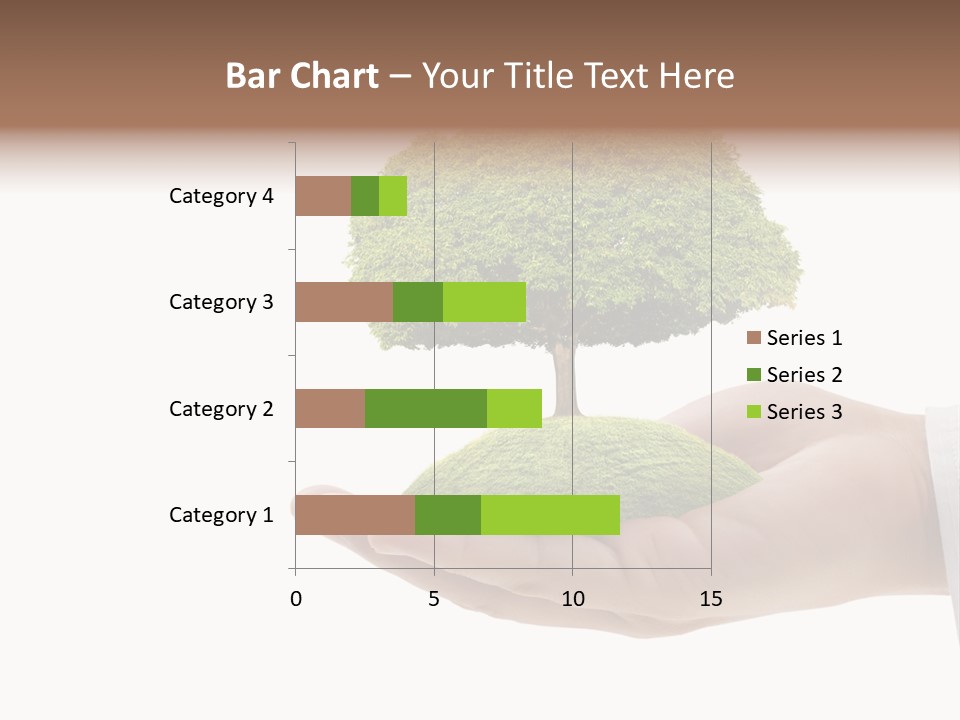 Bar Chart – Your Title Text Here

Category 4
Category 3
Category 2
Category 1

0
5
10
15

Series 1
Series 2
Series 3